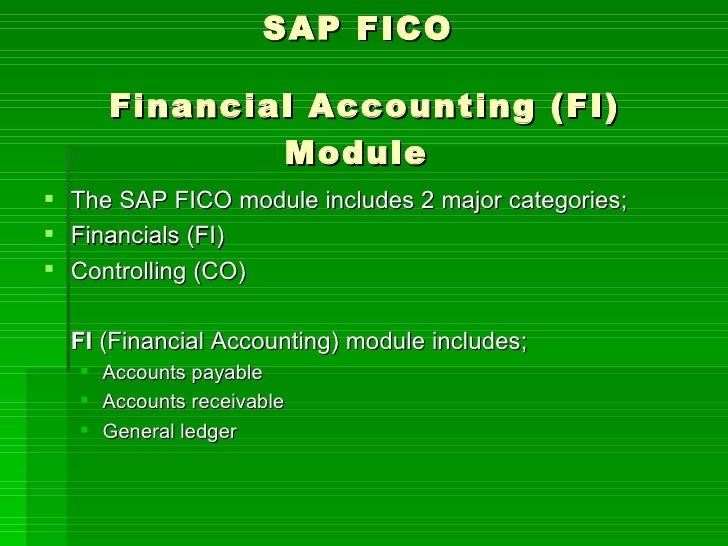 SAP FICO

Financial Accounting (FI) Module

- The SAP FICO module includes 2 major categories;
- Financials (FI)
- Controlling (CO)

FI (Financial Accounting) module includes;
- Accounts payable
- Accounts receivable
- General ledger